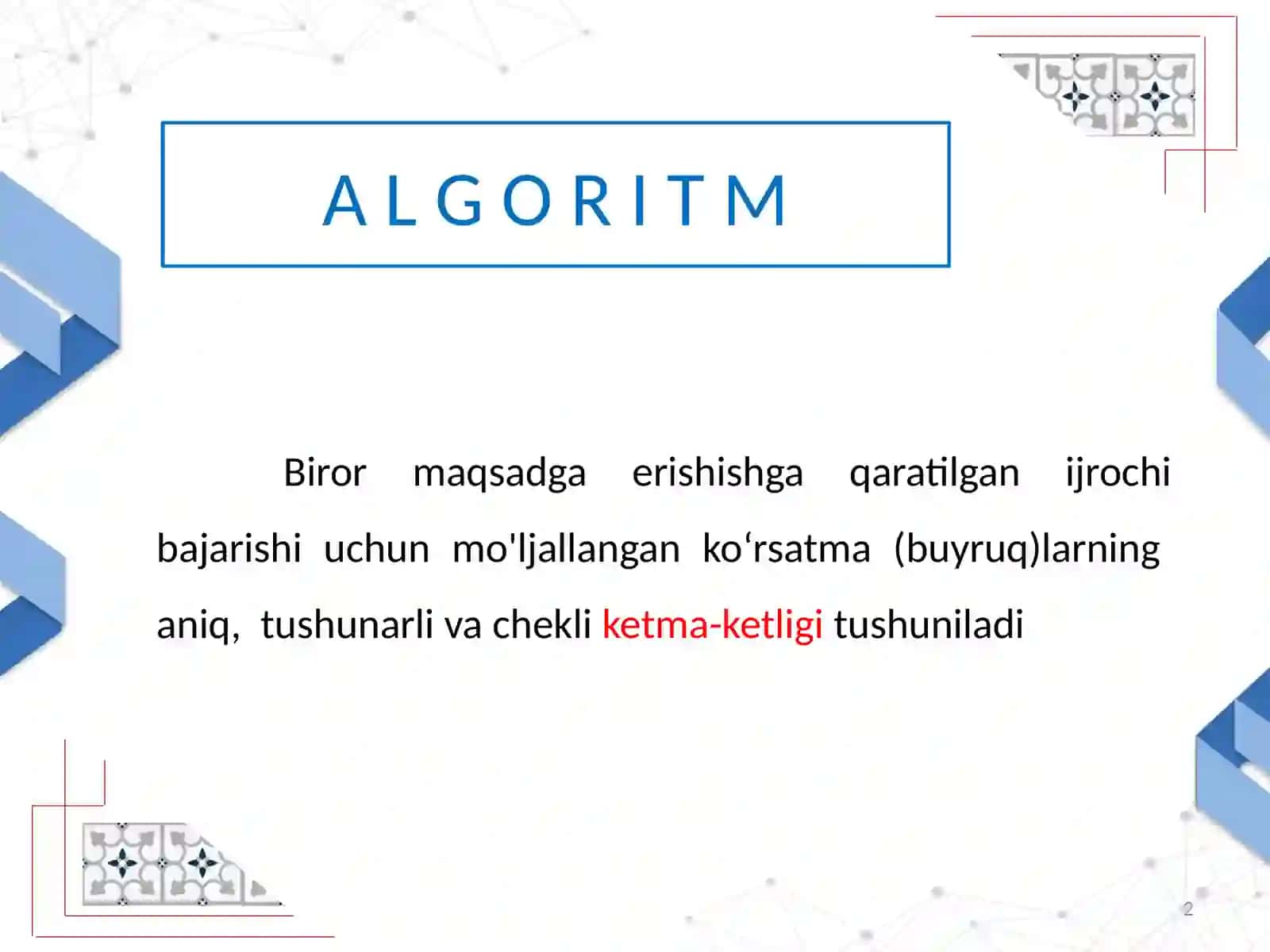 ALGORITM

Biror maqsadga erishishga qaratilgan ijrochi bajarishi uchun mo'ljallangan ko‘rsatma (buyruq)larning aniq, tushunarli va chekli ketma-ketligi tushuniladi

2